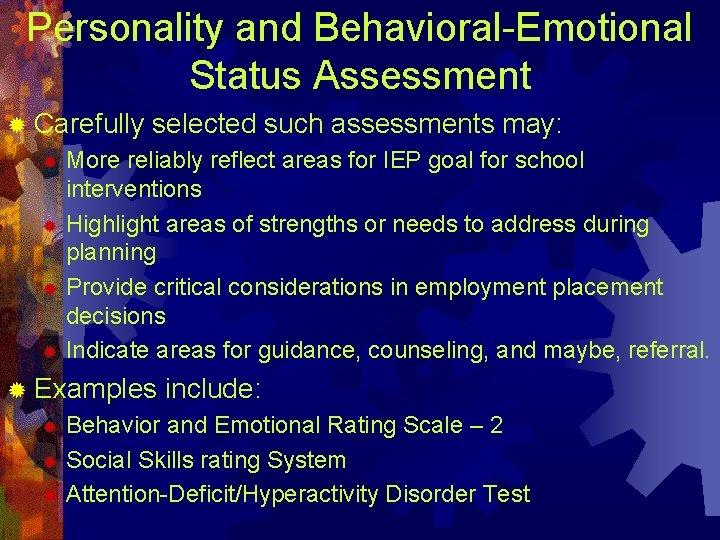 Personality and Behavioral-Emotional Status Assessment

Carefully selected such assessments may:

More reliably reflect areas for IEP goal for school interventions

Highlight areas of strengths or needs to address during planning

Provide critical considerations in employment placement decisions

Indicate areas for guidance, counseling, and maybe, referral.

Examples include:

Behavior and Emotional Rating Scale – 2

Social Skills rating System

Attention-Deficit/Hyperactivity Disorder Test